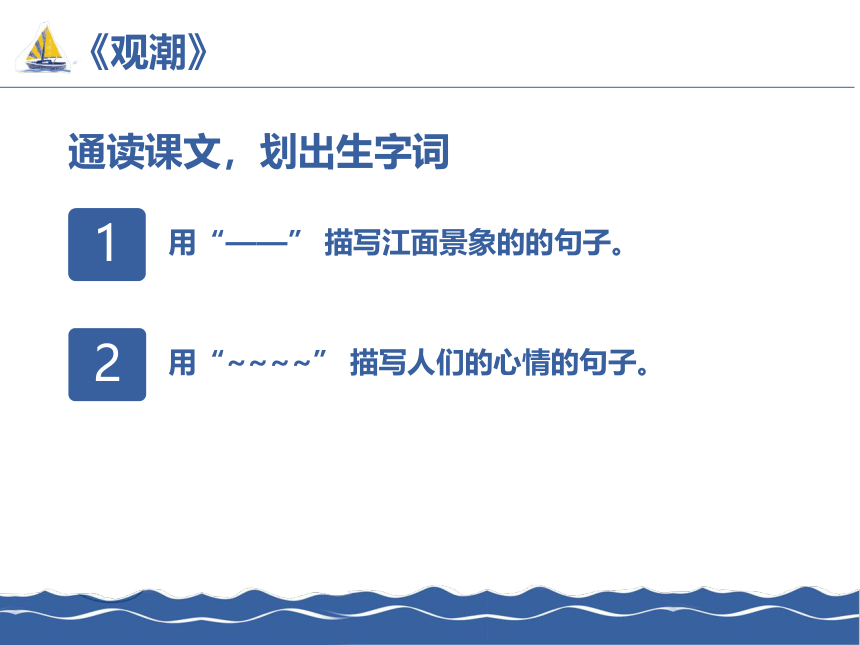 《观潮》

通读课文，划出生字词

1 用“——” 描写江面景象的的句子。

2 用“~~~~” 描写人们的心情的句子。